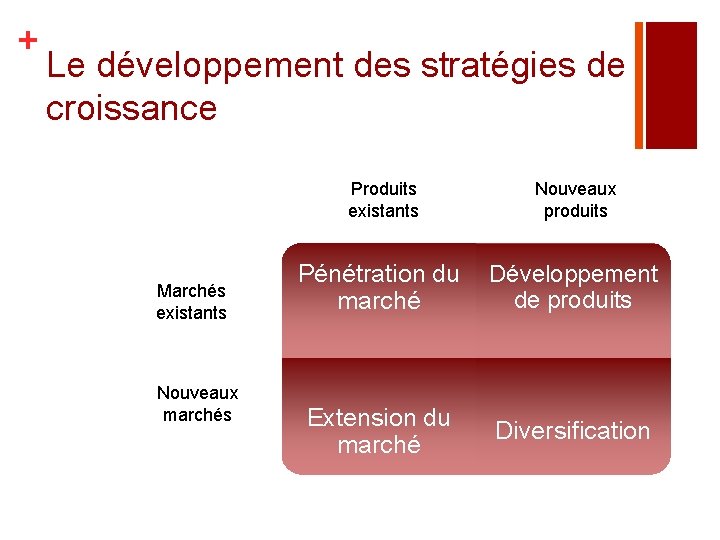 +

Le développement des stratégies de croissance

|  | Produits existants | Nouveaux produits |
|---|---|---|
| Marchés existants | Pénétration du marché | Développement de produits |
| Nouveaux marchés | Extension du marché | Diversification |